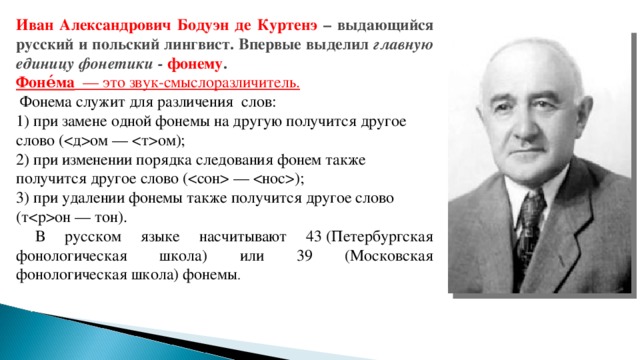 Иван Александрович Бодуэн де Куртенэ – выдающийся русский и польский лингвист. Впервые выделил главную единицу фонетики - фонему.
Фоне́ма — это звук-смыслоразличитель.
Фонема служит для различения слов:
1) при замене одной фонемы на другую получится другое слово (<д>ом — <т>ом);
2) при изменении порядка следования фонем также получится другое слово (<сон> — <нос>);
3) при удалении фонемы также получится другое слово (т<р>он — тон).
В русском языке насчитывают 43 (Петербургская фонологическая школа) или 39 (Московская фонологическая школа) фонемы.